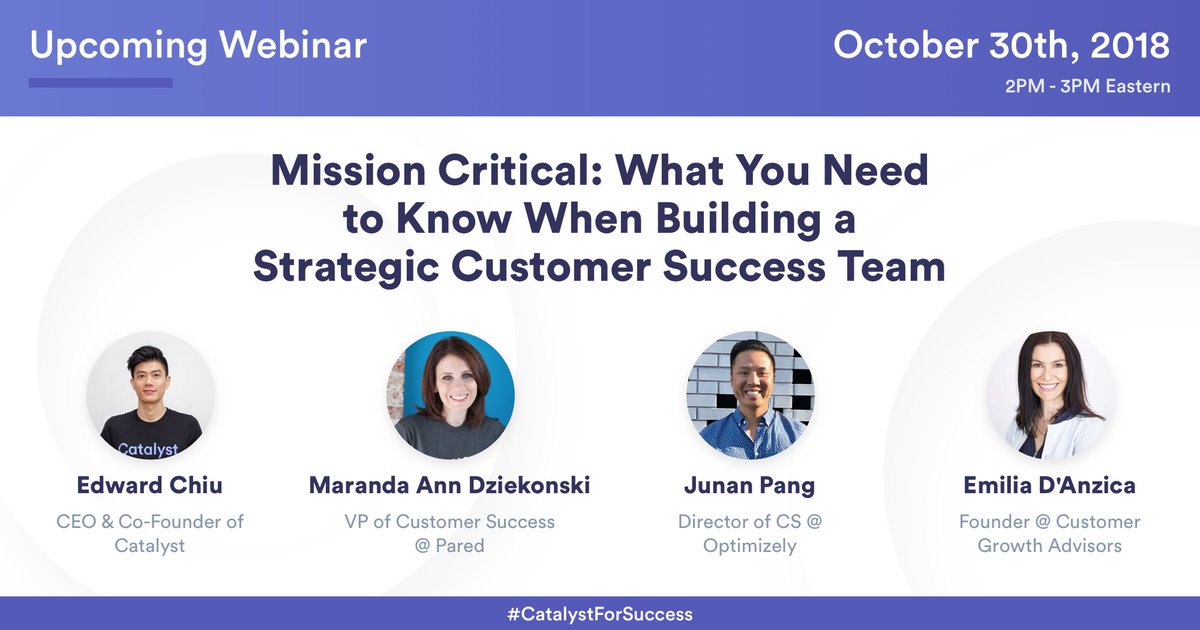 Upcoming Webinar

October 30th, 2018
2PM - 3PM Eastern

Mission Critical: What You Need to Know When Building a Strategic Customer Success Team

Catalyst

Edward Chiu
CEO & Co-Founder of Catalyst

Maranda Ann Dziekonski
VP of Customer Success @ Pared

Junan Pang
Director of CS @ Optimizely

Emilia D'Anzica
Founder @ Customer Growth Advisors

#CatalystForSuccess